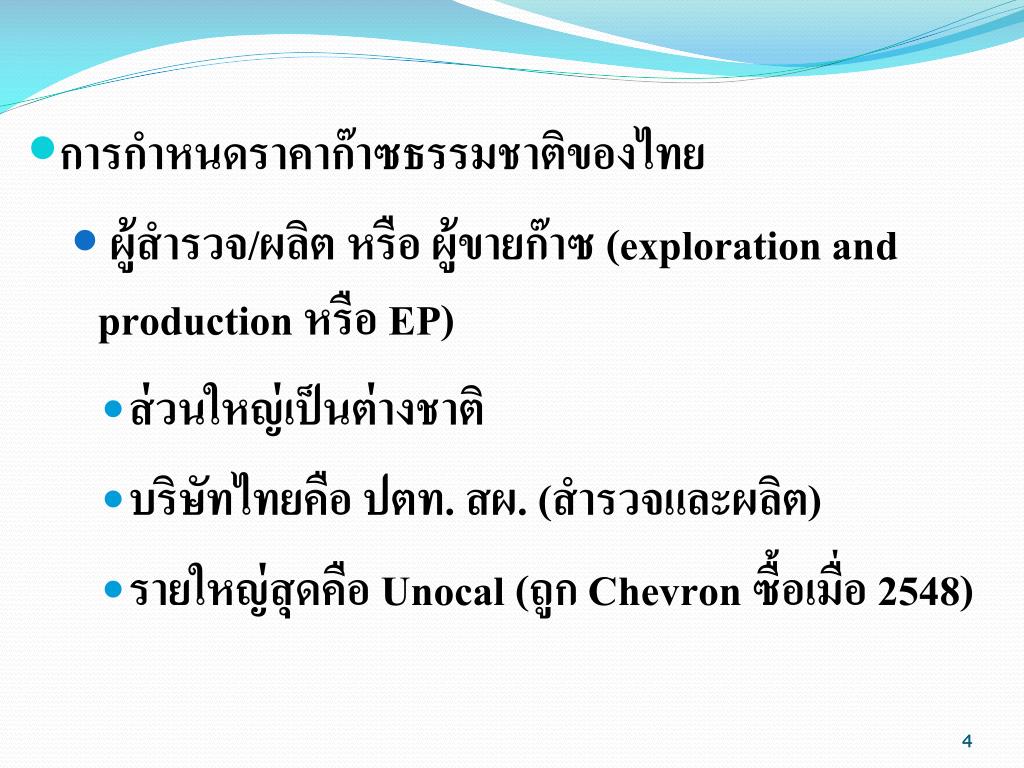 การกำหนดราคาก๊าซธรรมชาติของไทย

ผู้สำรวจ/ผลิต หรือ ผู้ขายก๊าซ (exploration and production หรือ EP)

ส่วนใหญ่เป็นต่างชาติ

บริษัทไทยคือ ปตท. สผ. (สำรวจและผลิต)

รายใหญ่สุดคือ Unocal (ถูก Chevron ซื้อเมื่อ 2548)

4